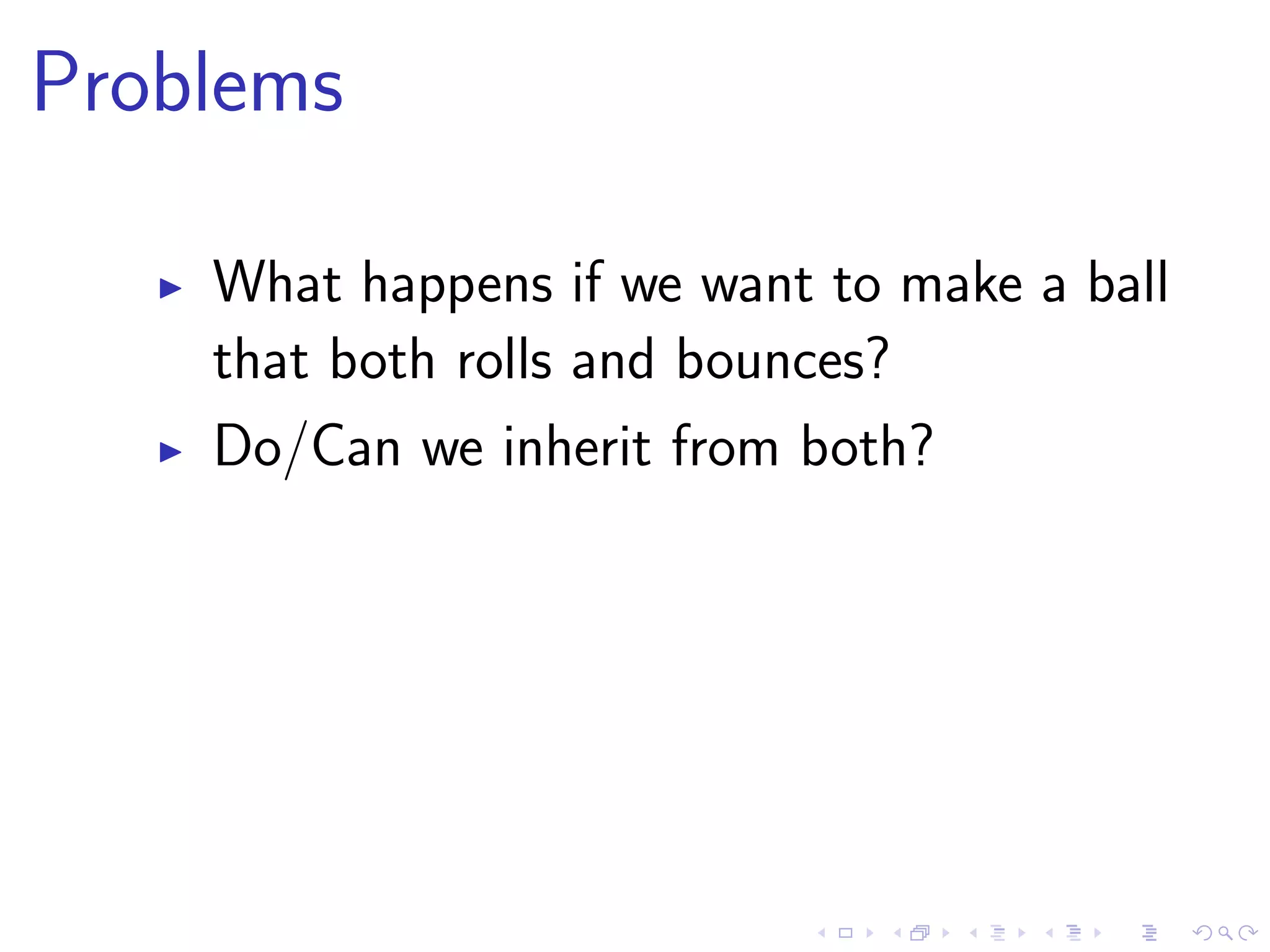 Problems

▶ What happens if we want to make a ball that both rolls and bounces?

▶ Do/Can we inherit from both?